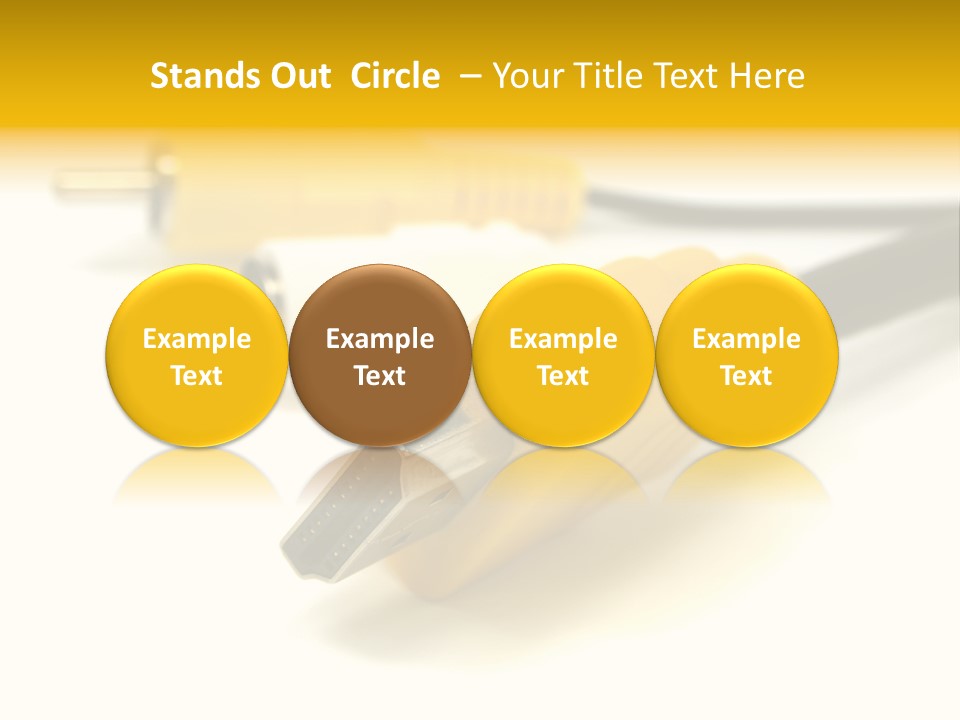 Stands Out Circle – Your Title Text Here

Example Text

Example Text

Example Text

Example Text